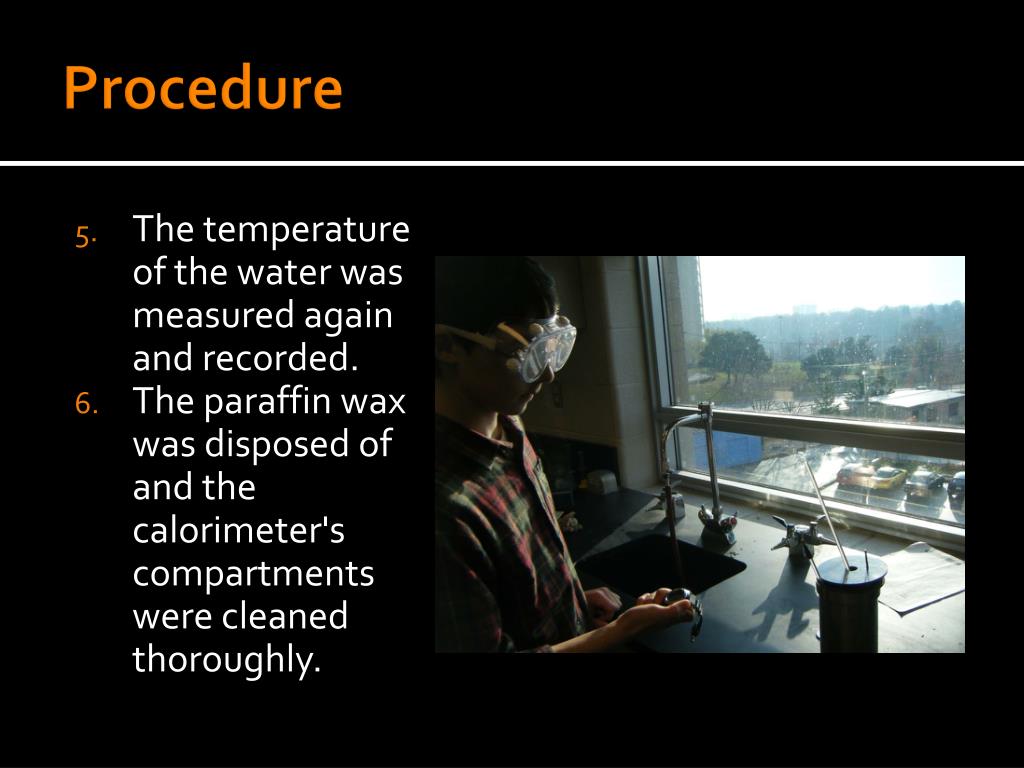 Procedure

5. The temperature of the water was measured again and recorded.
6. The paraffin wax was disposed of and the calorimeter's compartments were cleaned thoroughly.